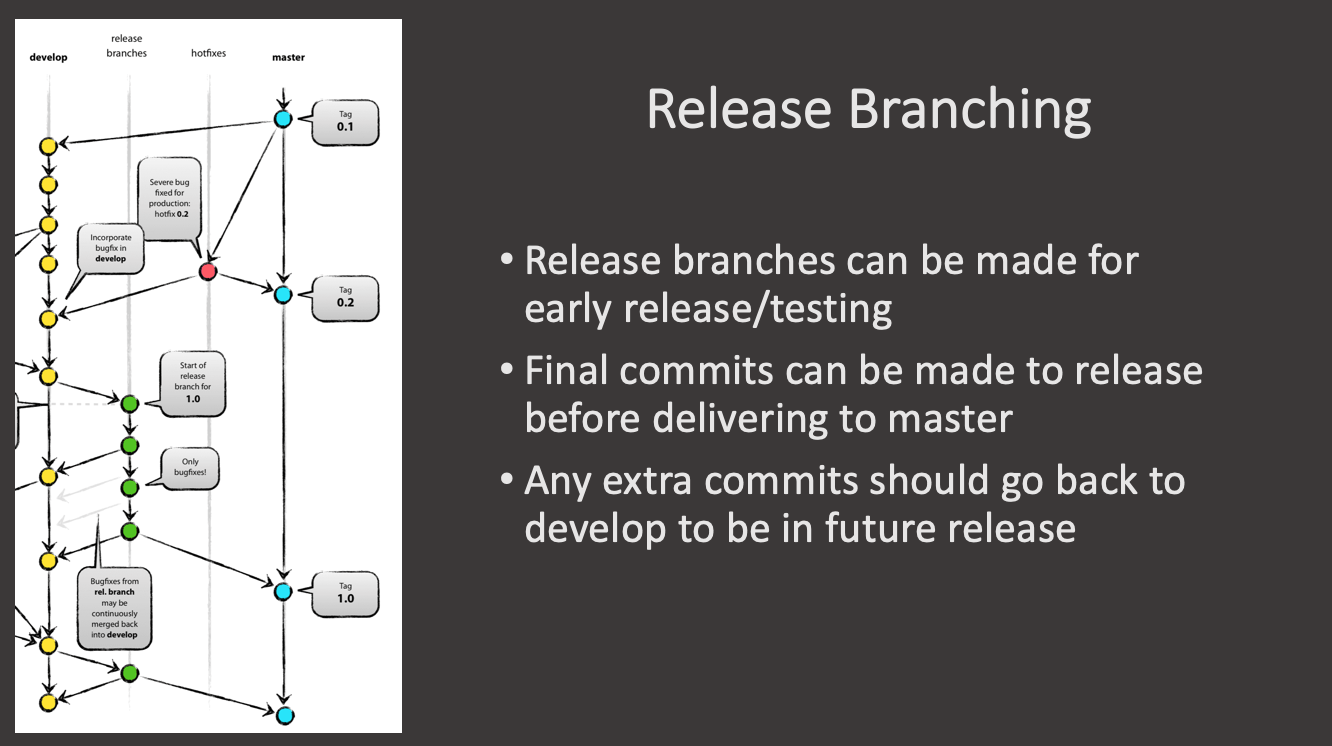 develop

release branches

hotfixes

master

Tag
0.1

Severe bug fixed for production: hotfix 0.2

Incorporate bugfix in develop

Tag
0.2

Start of release branch for 1.0

Only bugfixes!

Bugfixes from rel. branch may be continuously merged back into develop

Tag
1.0

Release Branching

• Release branches can be made for early release/testing

• Final commits can be made to release before delivering to master

• Any extra commits should go back to develop to be in future release